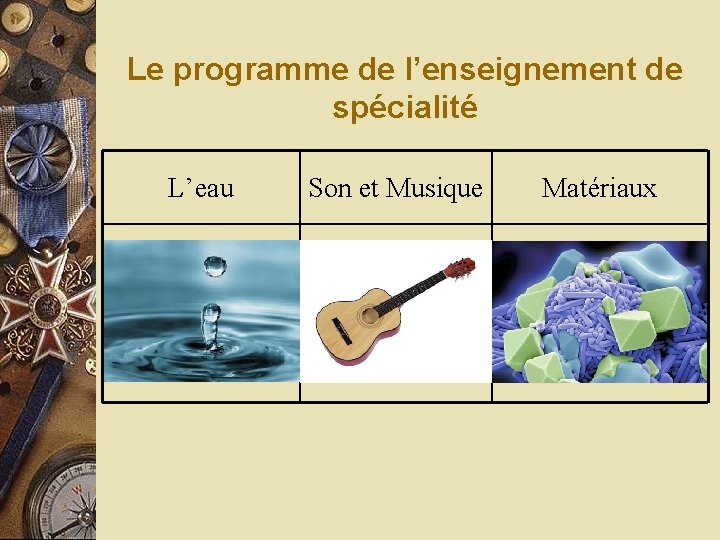 Le programme de l’enseignement de spécialité

| L’eau | Son et Musique | Matériaux |
|---|---|---|
| | | |